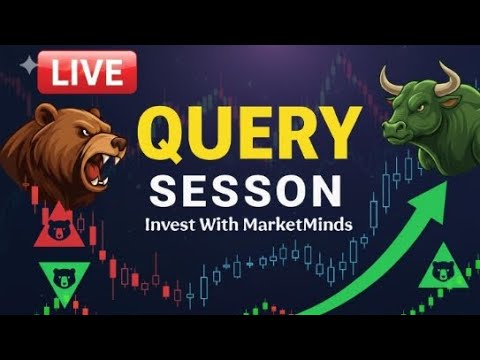 LIVE

QUERY
SESSON
Invest With MarketMinds